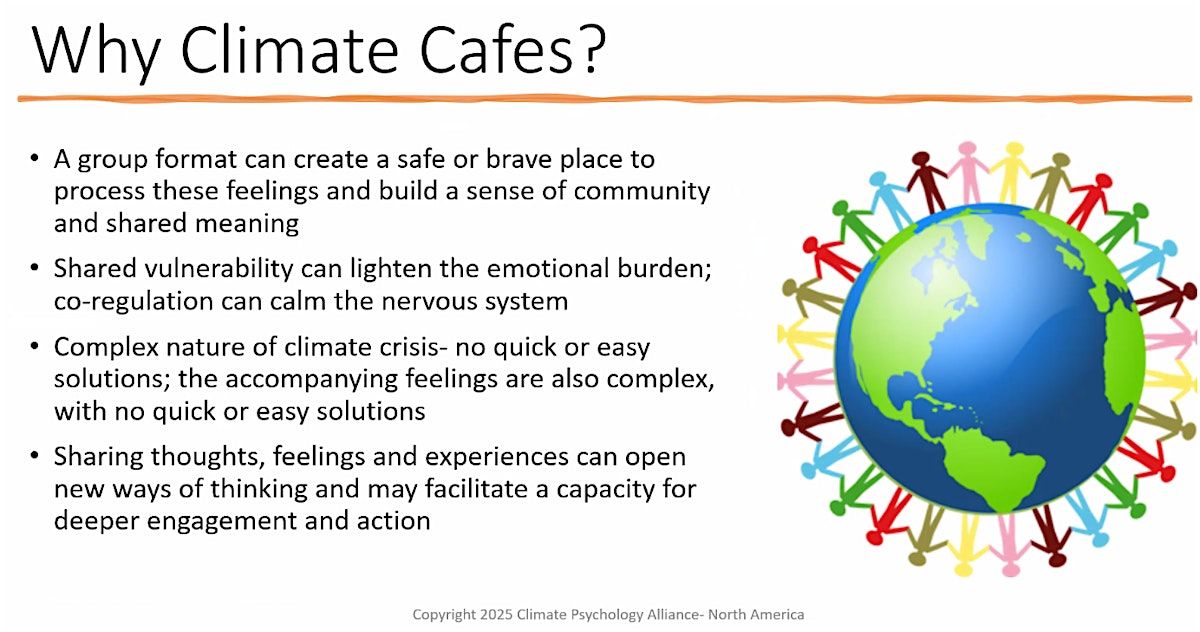 Why Climate Cafes?

• A group format can create a safe or brave place to process these feelings and build a sense of community and shared meaning

• Shared vulnerability can lighten the emotional burden; co-regulation can calm the nervous system

• Complex nature of climate crisis- no quick or easy solutions; the accompanying feelings are also complex, with no quick or easy solutions

• Sharing thoughts, feelings and experiences can open new ways of thinking and may facilitate a capacity for deeper engagement and action

Copyright 2025 Climate Psychology Alliance- North America